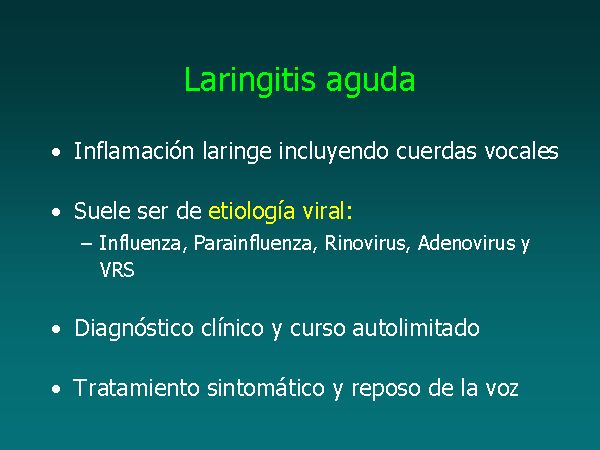 Laringitis aguda

• Inflamación laringe incluyendo cuerdas vocales

• Suele ser de etiología viral:
– Influenza, Parainfluenza, Rinovirus, Adenovirus y VRS

• Diagnóstico clínico y curso autolimitado

• Tratamiento sintomático y reposo de la voz